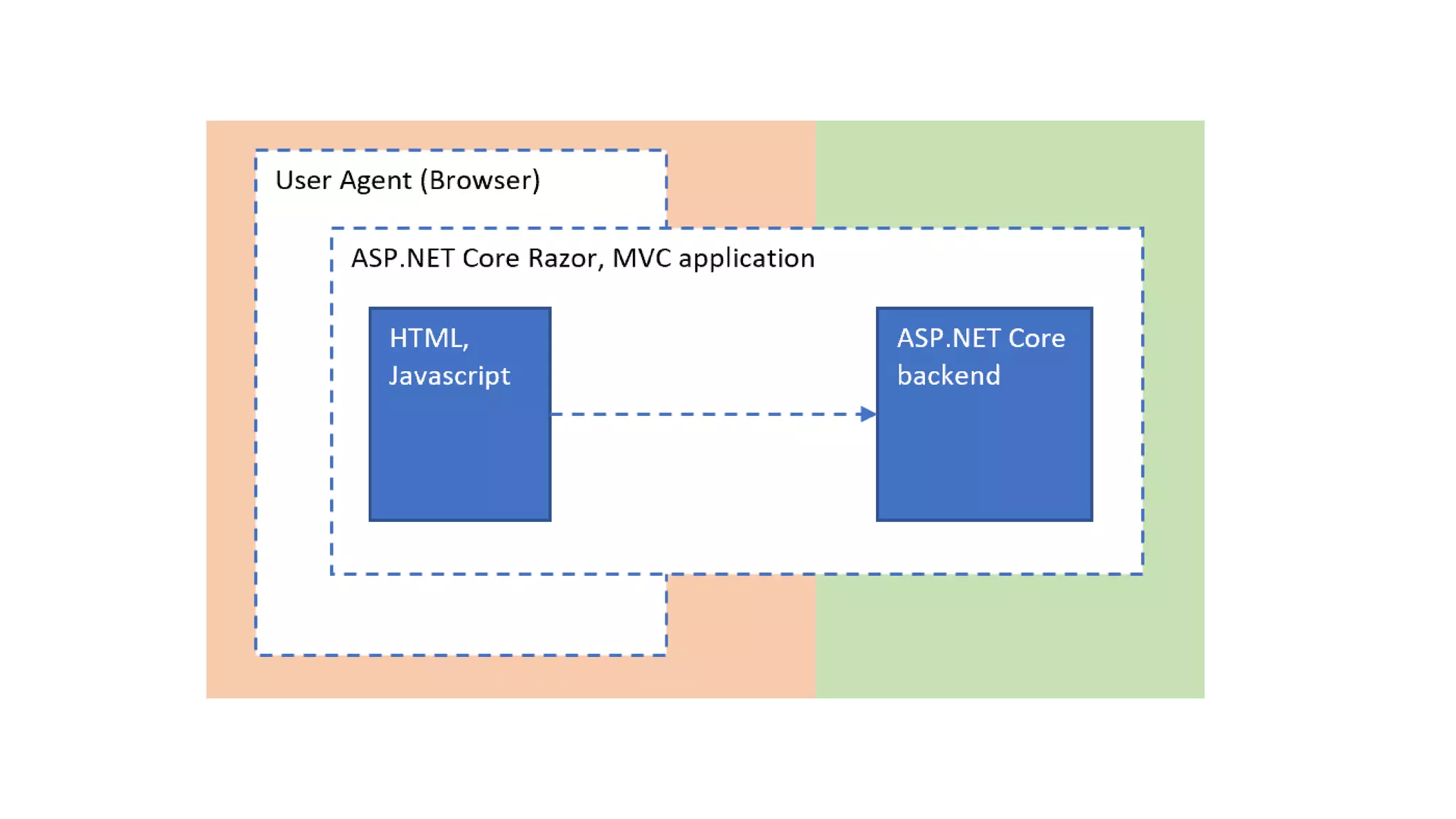 User Agent (Browser)

ASP.NET Core Razor, MVC application

HTML, Javascript

ASP.NET Core backend